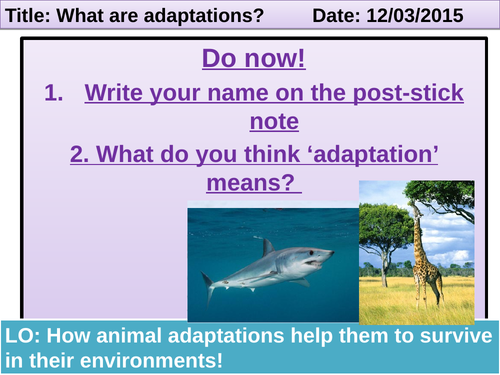 Title: What are adaptations? Date: 12/03/2015

Do now!

1. Write your name on the post-stick note

2. What do you think ‘adaptation’ means?

LO: How animal adaptations help them to survive in their environments!